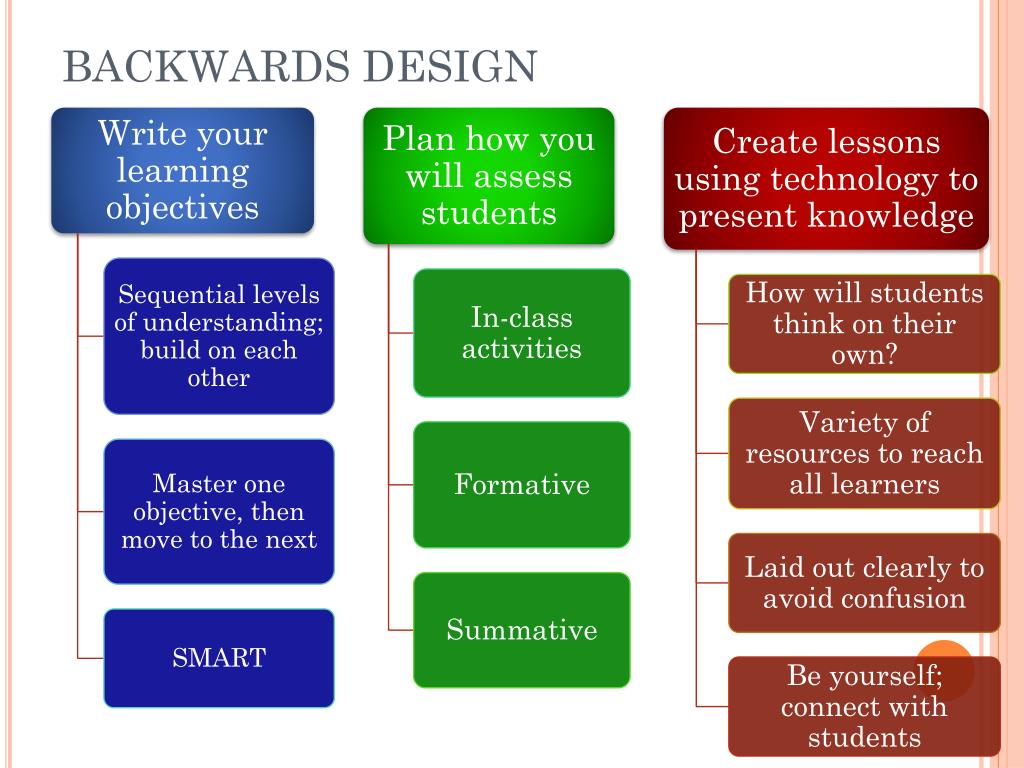 BACKWARDS DESIGN

Write your learning objectives

Sequential levels of understanding; build on each other

Master one objective, then move to the next

SMART

Plan how you will assess students

In-class activities

Formative

Summative

Create lessons using technology to present knowledge

How will students think on their own?

Variety of resources to reach all learners

Laid out clearly to avoid confusion

Be yourself; connect with students